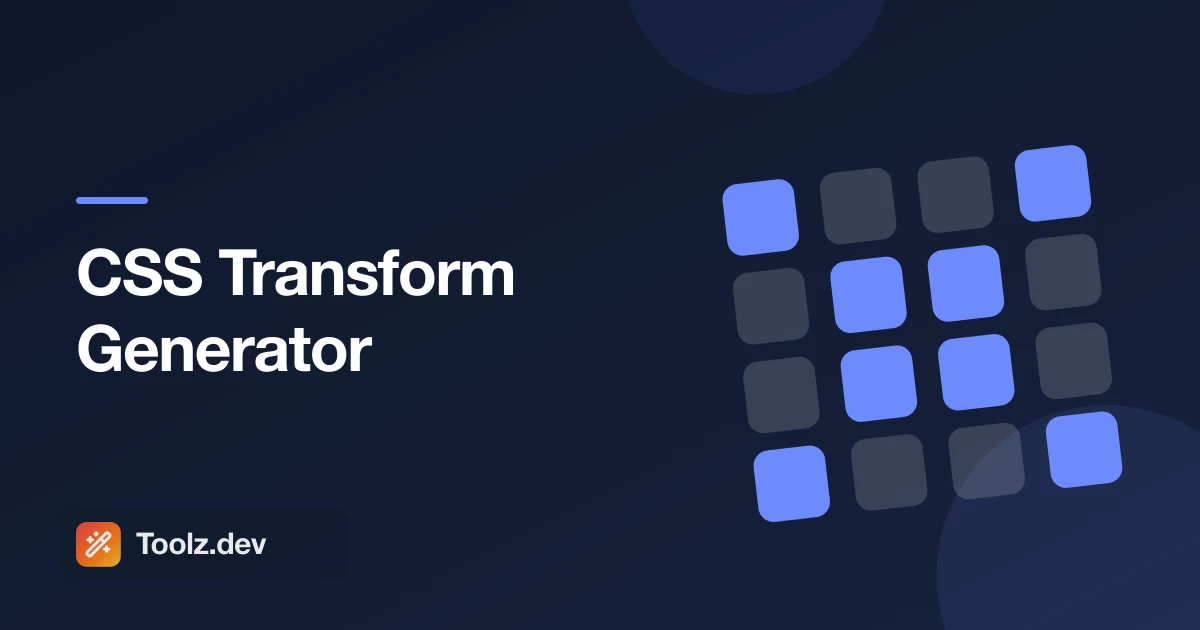 CSS Transform Generator

Toolz.dev